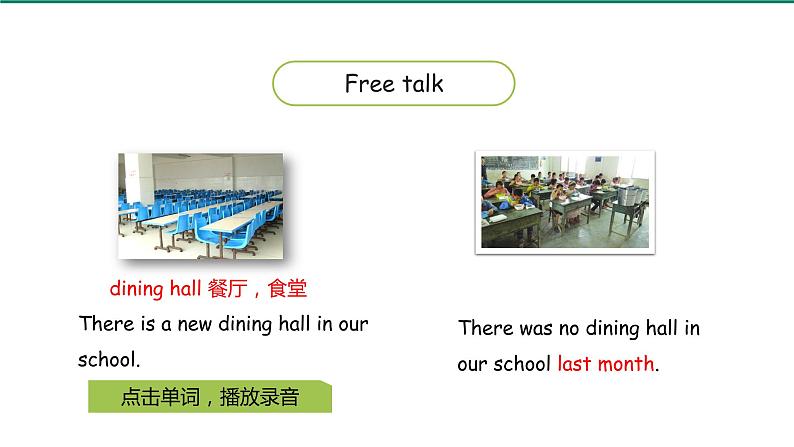 Free talk

dining hall 餐厅，食堂

There is a new dining hall in our school.

点击单词，播放录音

There was no dining hall in our school last month.